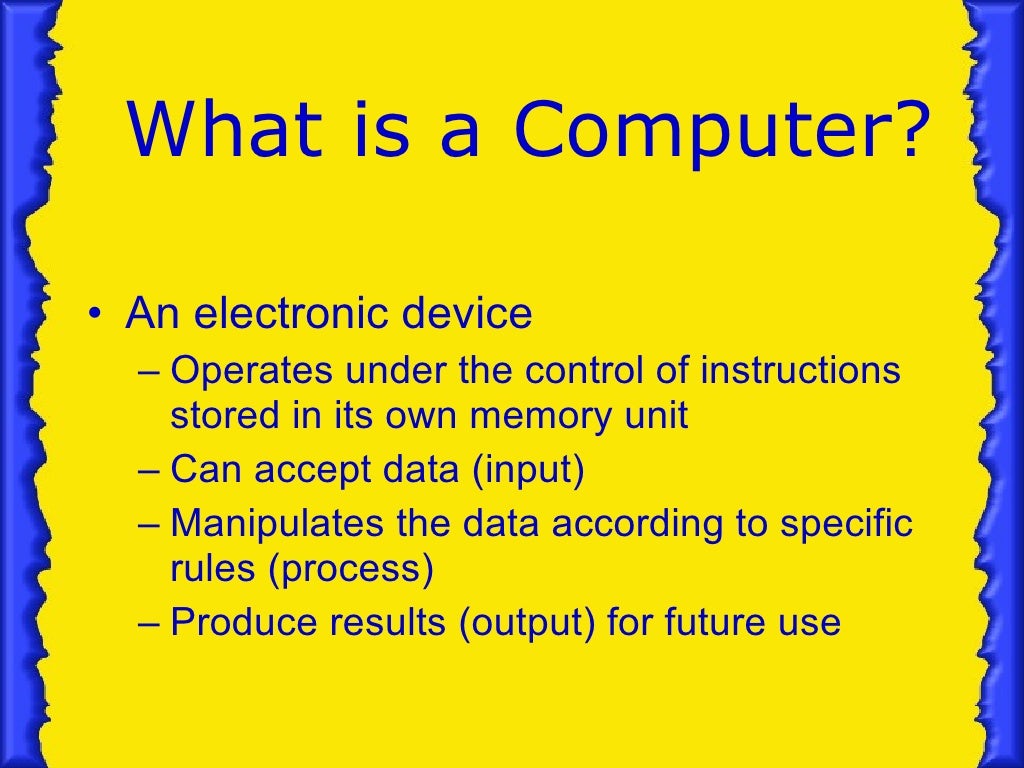 What is a Computer?

• An electronic device
– Operates under the control of instructions stored in its own memory unit
– Can accept data (input)
– Manipulates the data according to specific rules (process)
– Produce results (output) for future use